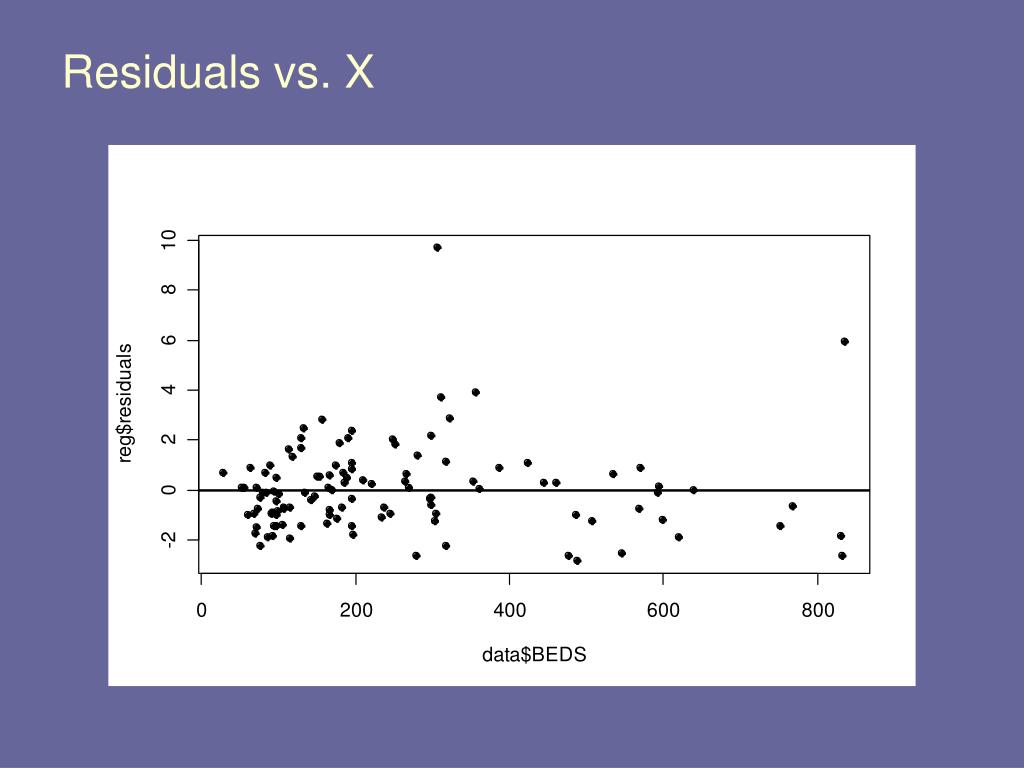 Residuals vs. X

reg$residuals

10
8
6
4
2
0
-2

0
200
400
600
800

data$BEDS